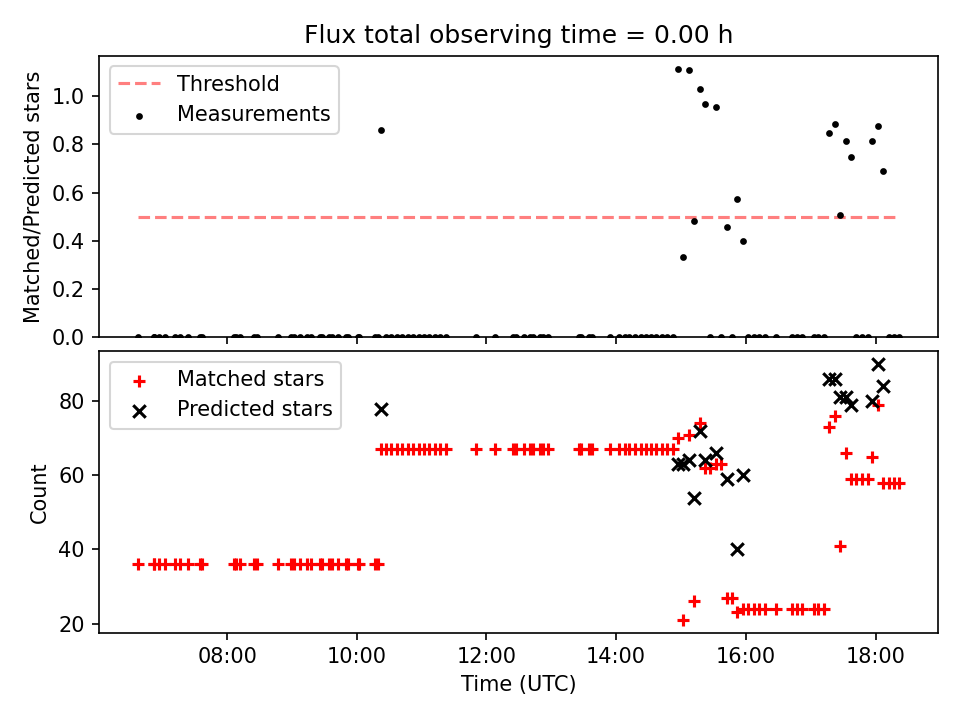 Flux total observing time = 0.00 h

Threshold
Measurements

Matched/Predicted stars

1.0
0.8
0.6
0.4
0.2
0.0

Matched stars
Predicted stars

Count

80
60
40
20

08:00
10:00
12:00
14:00
16:00
18:00

Time (UTC)